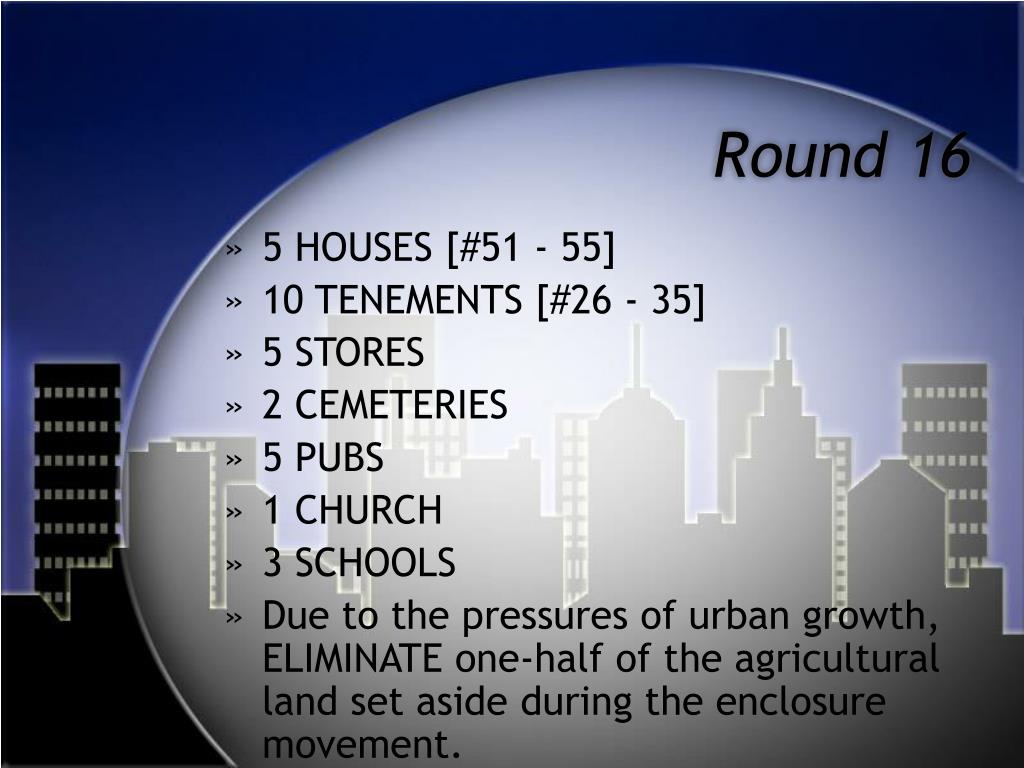 Round 16

» 5 HOUSES [#51 - 55]
» 10 TENEMENTS [#26 - 35]
» 5 STORES
» 2 CEMETERIES
» 5 PUBS
» 1 CHURCH
» 3 SCHOOLS
» Due to the pressures of urban growth, ELIMINATE one-half of the agricultural land set aside during the enclosure movement.